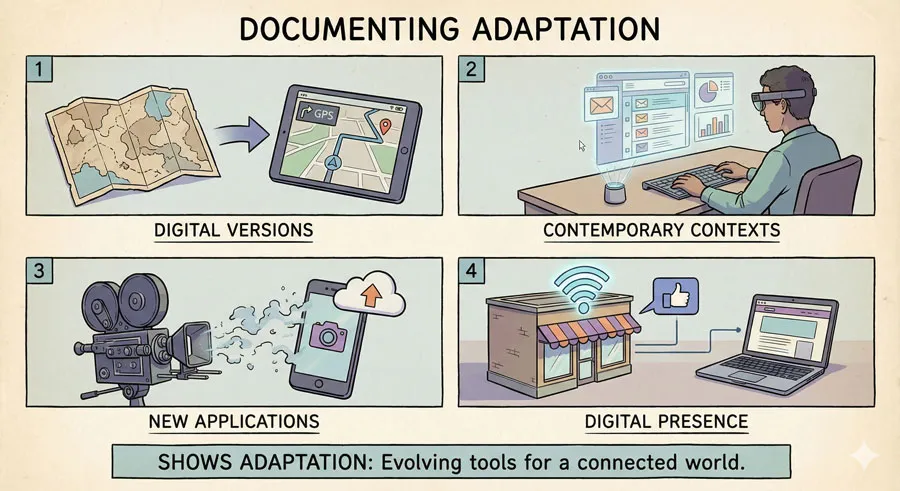 DOCUMENTING ADAPTATION

1

GPS

DIGITAL VERSIONS

2

CONTEMPORARY CONTEXTS

3

NEW APPLICATIONS

4

DIGITAL PRESENCE

SHOWS ADAPTATION: Evolving tools for a connected world.